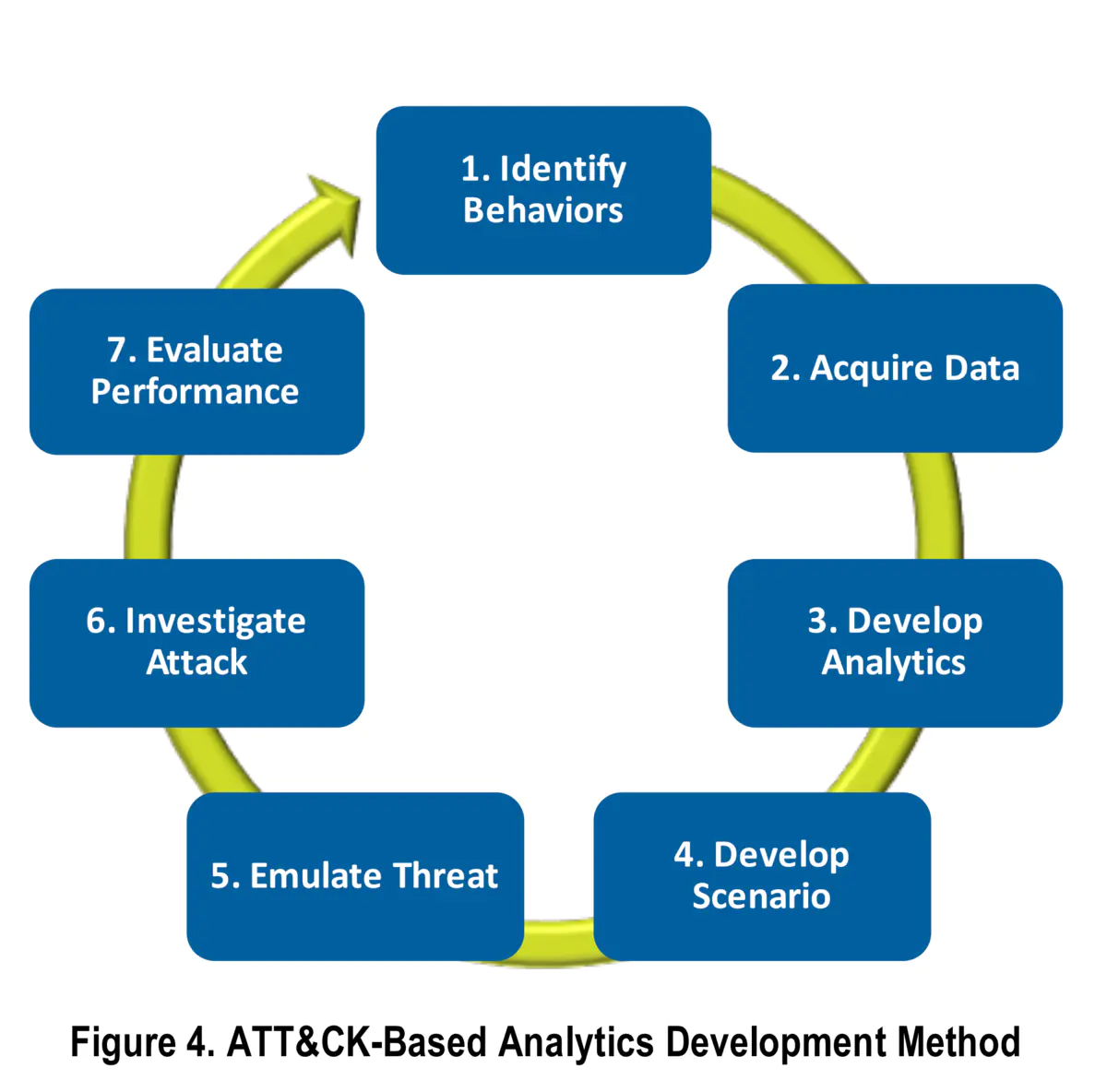 1. Identify Behaviors

2. Acquire Data

3. Develop Analytics

4. Develop Scenario

5. Emulate Threat

6. Investigate Attack

7. Evaluate Performance

Figure 4. ATT&CK-Based Analytics Development Method